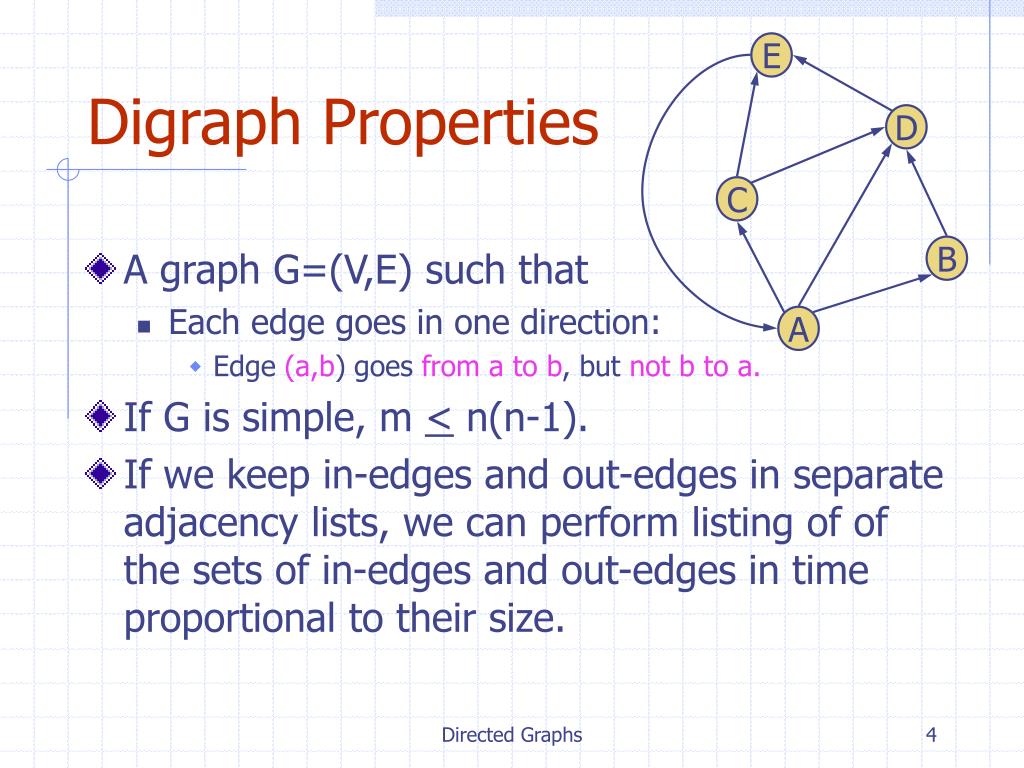 Digraph Properties

E

D

C

B

A

A graph G=(V,E) such that

Each edge goes in one direction:

Edge (a,b) goes from a to b, but not b to a.

If G is simple, m $\leq$ n(n-1).

If we keep in-edges and out-edges in separate adjacency lists, we can perform listing of of the sets of in-edges and out-edges in time proportional to their size.

Directed Graphs

4